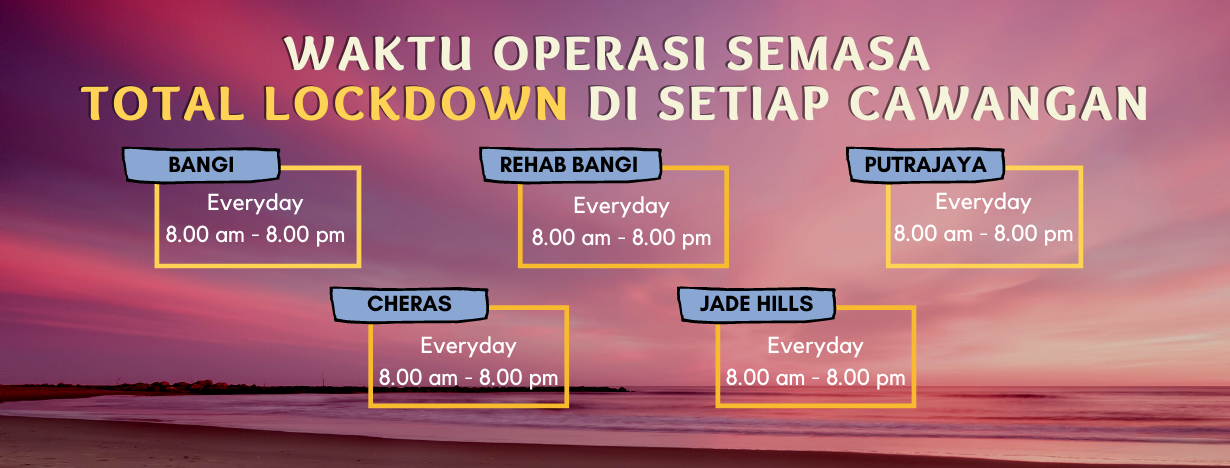 WAKTU OPERASI SEMASA
TOTAL LOCKDOWN DI SETIAP CAWANGAN

BANGI
Everyday
8.00 am - 8.00 pm

REHAB BANGI
Everyday
8.00 am - 8.00 pm

PUTRAJAYA
Everyday
8.00 am - 8.00 pm

CHERAS
Everyday
8.00 am - 8.00 pm

JADE HILLS
Everyday
8.00 am - 8.00 pm